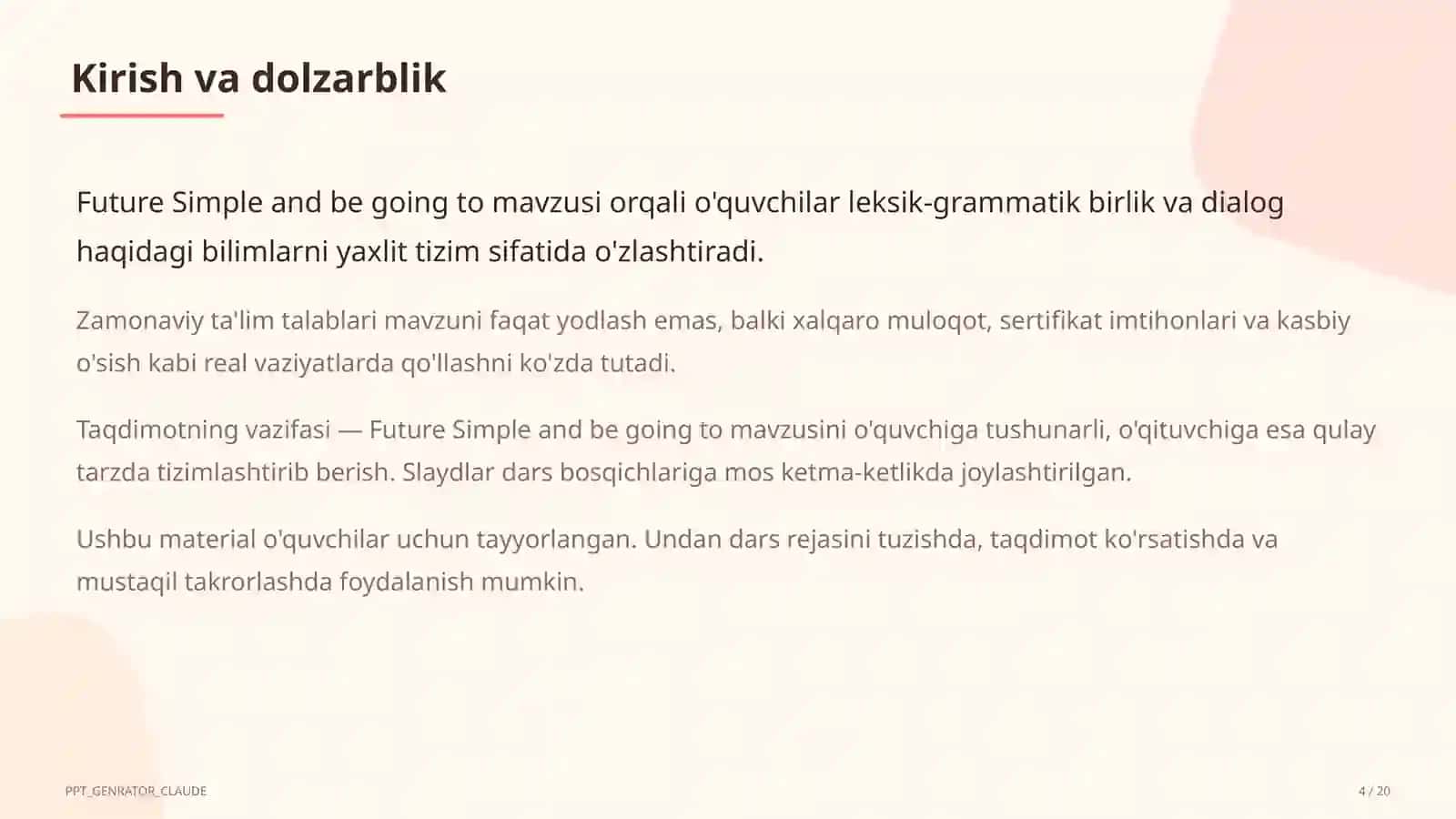 Kirish va dolzarblik

Future Simple and be going to mavzusi orqali o'quvchilar leksik-grammatik birlik va dialog haqidagi bilimlarni yaxlit tizim sifatida o'zlashtiradi.

Zamonaviy ta'lim talablari mavzuni faqat yodlash emas, balki xalqaro muloqot, sertifikat imtihonlari va kasbiy o'sish kabi real vaziyatlarda qo'llashni ko'zda tutadi.

Taqdimotning vazifasi — Future Simple and be going to mavzusini o'quvchiga tushunarli, o'qituvchiga esa qulay tarzda tizimlashtirib berish. Slaydlar dars bosqichlariga mos ketma-ketlikda joylashtirilgan.

Ushbu material o'quvchilar uchun tayyorlangan. Undan dars rejasini tuzishda, taqdimot ko'rsatishda va mustaqil takrorlashda foydalanish mumkin.

PPT_GENRATOR_CLAUDE

4 / 20